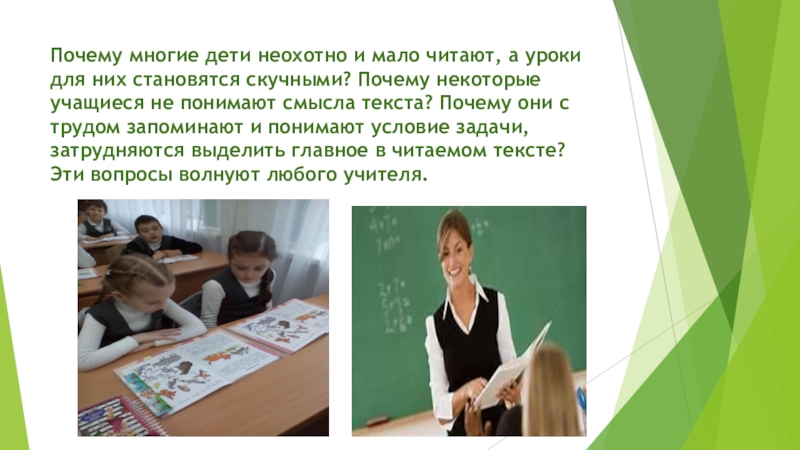 Почему многие дети неохотно и мало читают, а уроки для них становятся скучными? Почему некоторые учащиеся не понимают смысла текста? Почему они с трудом запоминают и понимают условие задачи, затрудняются выделить главное в читаемом тексте? Эти вопросы волнуют любого учителя.